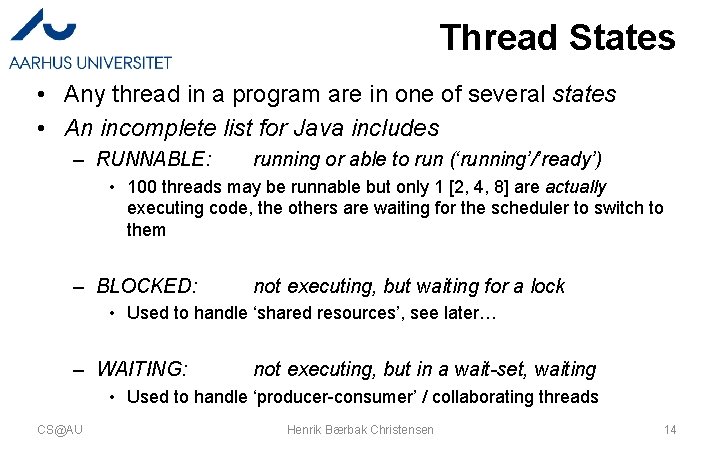 AARHUS UNIVERSITET

Thread States

• Any thread in a program are in one of several states
• An incomplete list for Java includes
– RUNNABLE: running or able to run ('running'/'ready')
• 100 threads may be runnable but only 1 [2, 4, 8] are actually executing code, the others are waiting for the scheduler to switch to them

– BLOCKED: not executing, but waiting for a lock
• Used to handle 'shared resources', see later…

– WAITING: not executing, but in a wait-set, waiting
• Used to handle 'producer-consumer' / collaborating threads

CS@AU

Henrik Bærbak Christensen

14